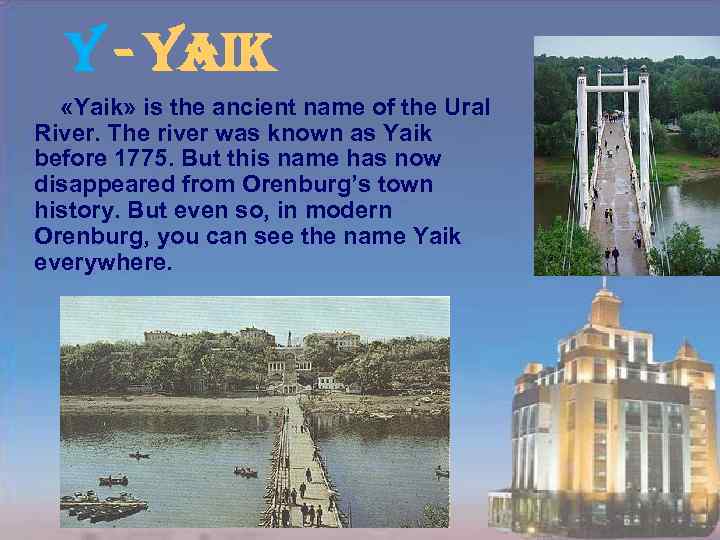 Y - YAIK

«Yaik» is the ancient name of the Ural River. The river was known as Yaik before 1775. But this name has now disappeared from Orenburg's town history. But even so, in modern Orenburg, you can see the name Yaik everywhere.